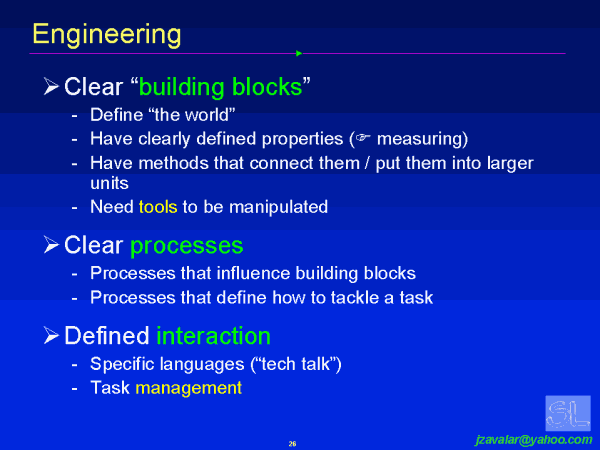 Engineering

➢ Clear “building blocks”
- Define “the world”
- Have clearly defined properties (☞ measuring)
- Have methods that connect them / put them into larger units
- Need tools to be manipulated

➢ Clear processes
- Processes that influence building blocks
- Processes that define how to tackle a task

➢ Defined interaction
- Specific languages (“tech talk”)
- Task management

SL

26

jzavalar@yahoo.com